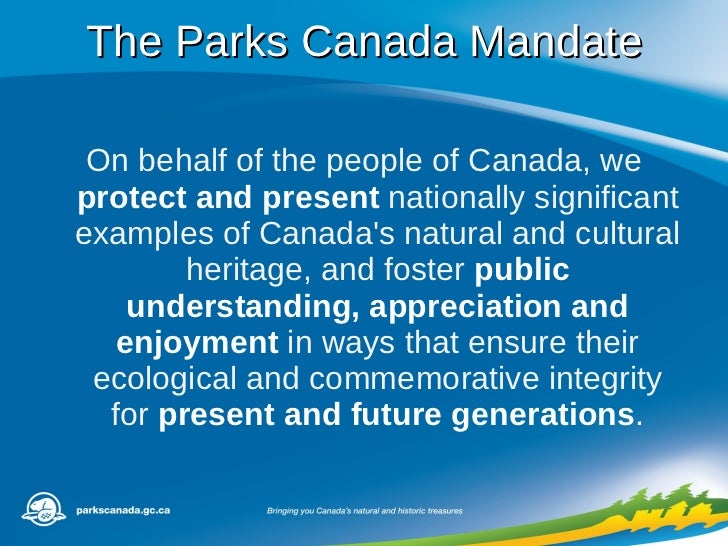 The Parks Canada Mandate

On behalf of the people of Canada, we protect and present nationally significant examples of Canada's natural and cultural heritage, and foster public understanding, appreciation and enjoyment in ways that ensure their ecological and commemorative integrity for present and future generations.

parkscanada.gc.ca

Bringing you Canada's natural and historic treasures